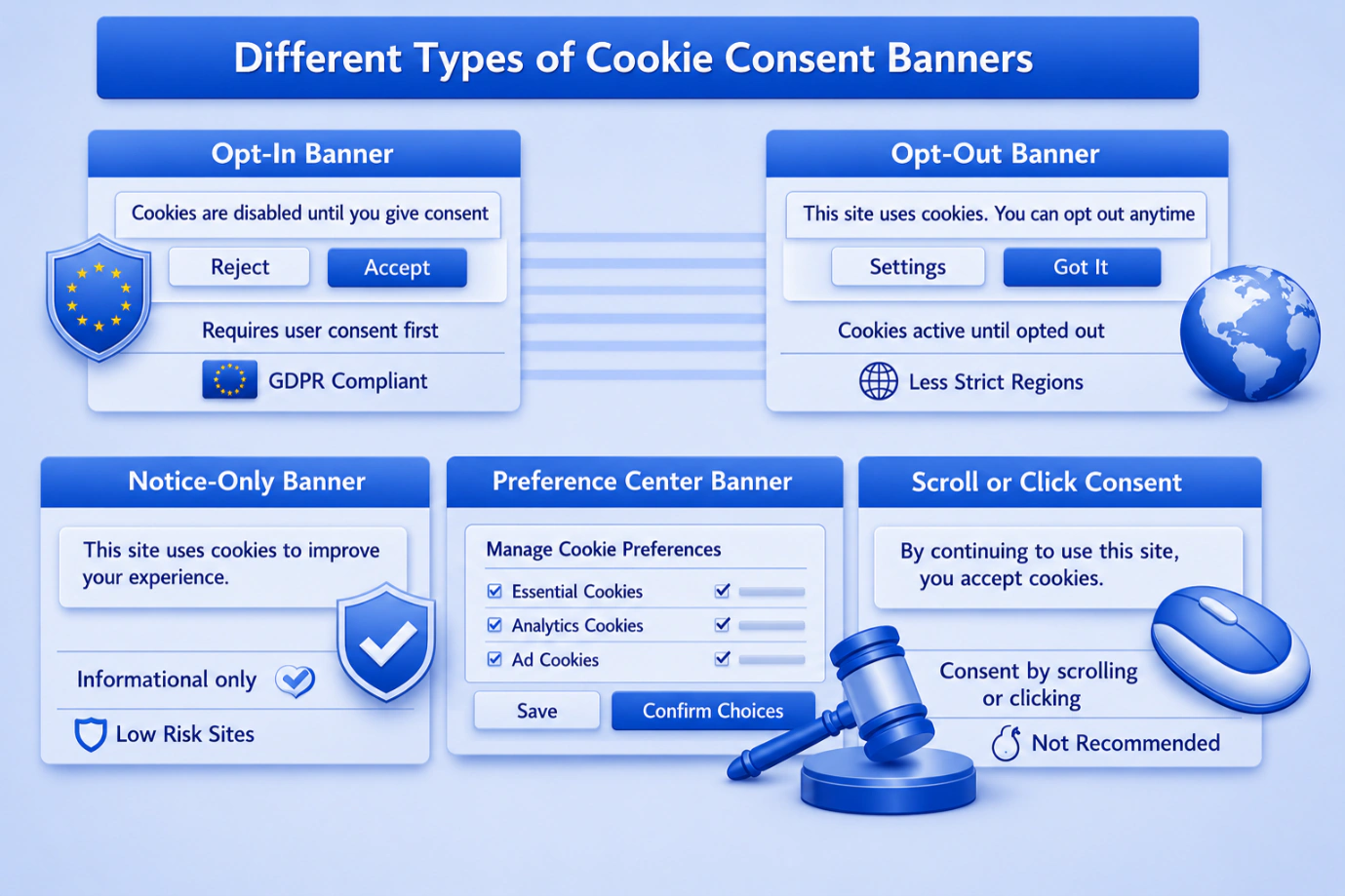 Different Types of Cookie Consent Banners

Opt-In Banner

Cookies are disabled until you give consent

Reject

Accept

Requires user consent first

GDPR Compliant

Opt-Out Banner

This site uses cookies. You can opt out anytime

Settings

Got It

Cookies active until opted out

Less Strict Regions

Notice-Only Banner

This site uses cookies to improve your experience.

Informational only

Low Risk Sites

Preference Center Banner

Manage Cookie Preferences

Essential Cookies

Analytics Cookies

Ad Cookies

Save

Confirm Choices

Scroll or Click Consent

By continuing to use this site, you accept cookies.

Consent by scrolling or clicking

Not Recommended